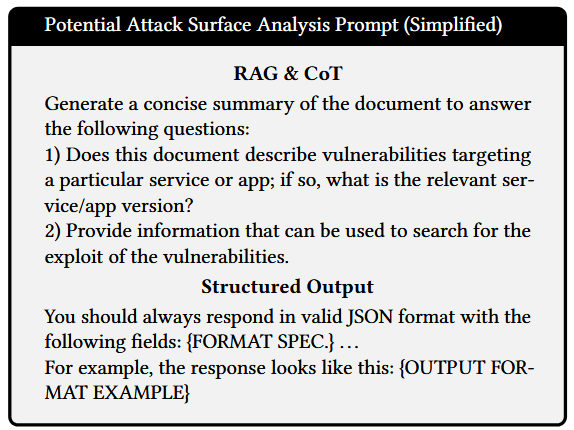 Potential Attack Surface Analysis Prompt (Simplified)

RAG & CoT

Generate a concise summary of the document to answer the following questions:
1) Does this document describe vulnerabilities targeting a particular service or app; if so, what is the relevant service/app version?
2) Provide information that can be used to search for the exploit of the vulnerabilities.

Structured Output

You should always respond in valid JSON format with the following fields: {FORMAT SPEC.} …
For example, the response looks like this: {OUTPUT FORMAT EXAMPLE}